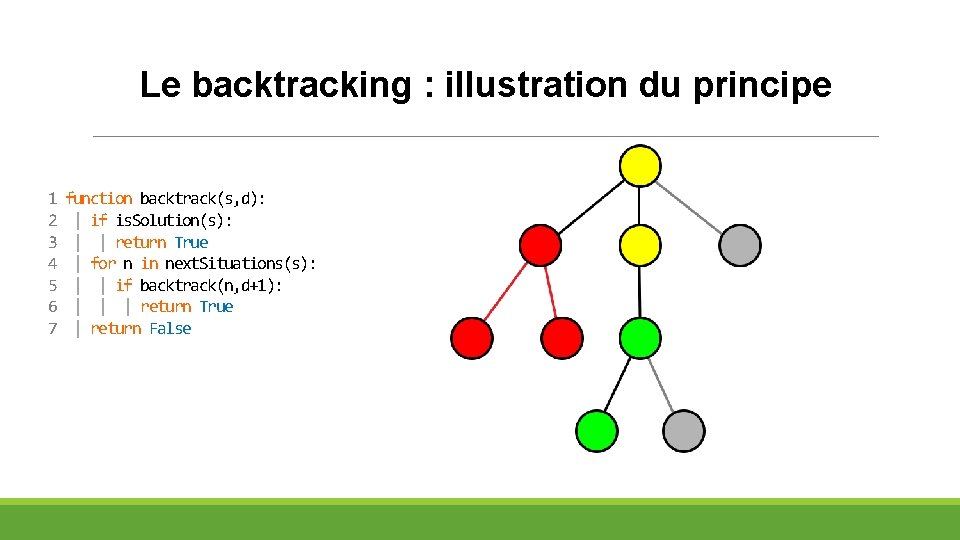 Le backtracking : illustration du principe

1 function backtrack(s,d):
2 | if isSolution(s):
3 | | return True
4 | for n in nextSituations(s):
5 | | if backtrack(n,d+1):
6 | | | return True
7 | return False